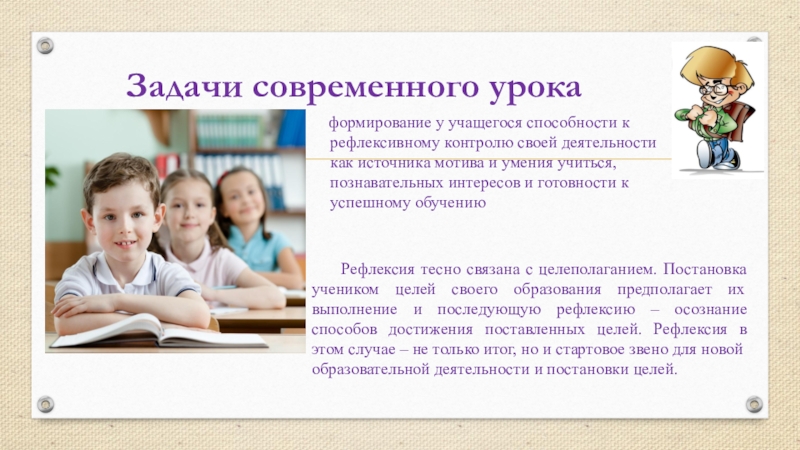 Задачи современного урока

формирование у учащегося способности к рефлексивному контролю своей деятельности как источника мотива и умения учиться, познавательных интересов и готовности к успешному обучению

Рефлексия тесно связана с целеполаганием. Постановка учеником целей своего образования предполагает их выполнение и последующую рефлексию – осознание способов достижения поставленных целей. Рефлексия в этом случае – не только итог, но и стартовое звено для новой образовательной деятельности и постановки целей.